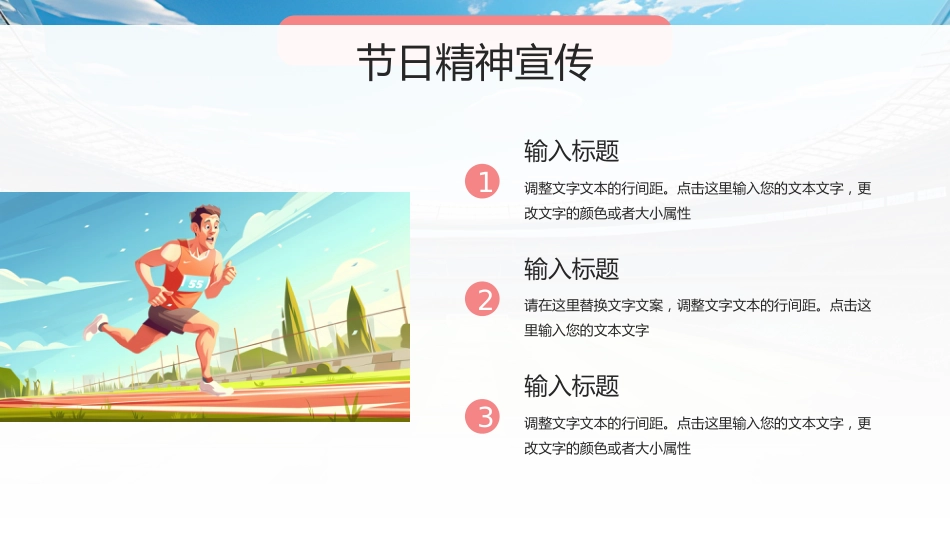 节日精神宣传

55

1

输入标题

调整文字文本的行间距。点击这里输入您的文本文字，更改文字的颜色或者大小属性

2

输入标题

请在这里替换文字文案，调整文字文本的行间距。点击这里输入您的文本文字

3

输入标题

调整文字文本的行间距。点击这里输入您的文本文字，更改文字的颜色或者大小属性